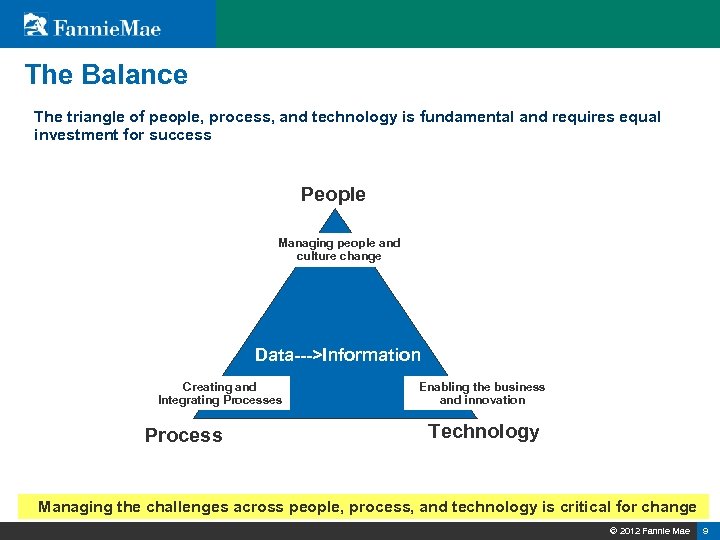 FannieMae

The Balance

The triangle of people, process, and technology is fundamental and requires equal investment for success

People

Managing people and culture change

Data--->Information

Creating and Integrating Processes

Enabling the business and innovation

Process

Technology

Managing the challenges across people, process, and technology is critical for change

© 2012 Fannie Mae 9